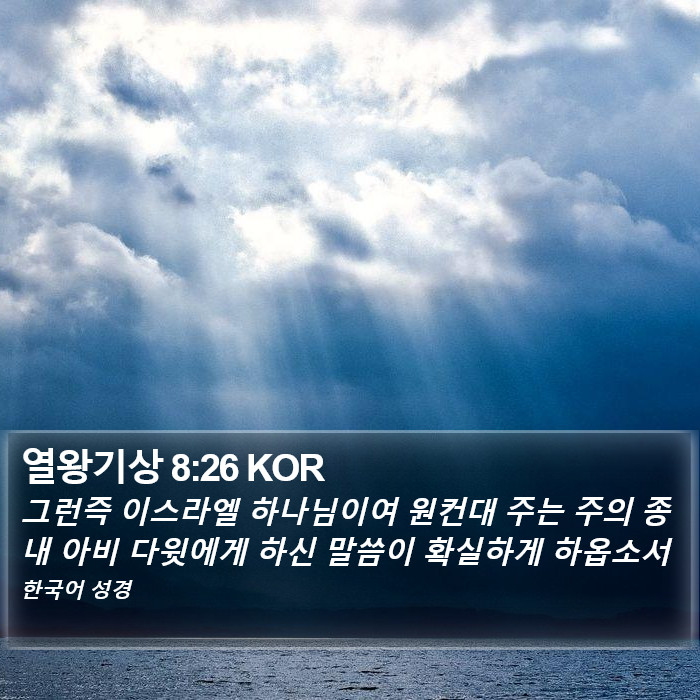 열왕기상 8:26 KOR

그런즉 이스라엘 하나님이여 원컨대 주는 주의 종 내 아비 다윗에게 하신 말씀이 확실하게 하옵소서

한국어 성경